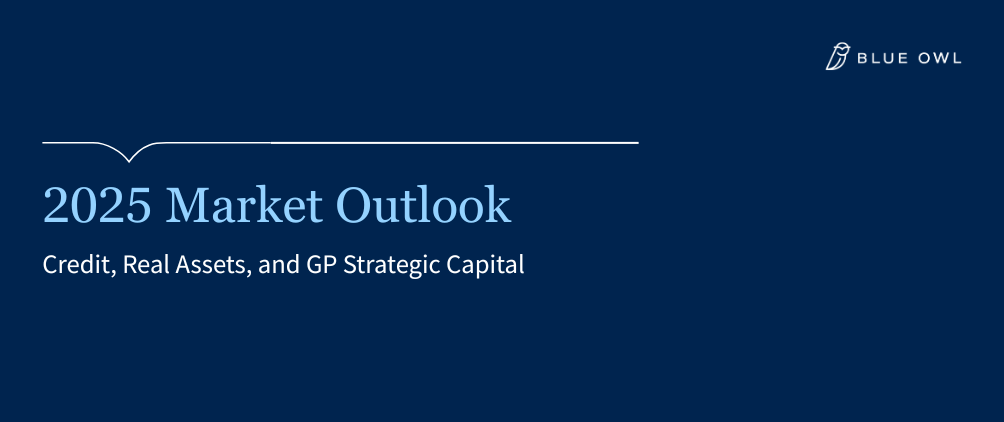 BLUE OWL

2025 Market Outlook

Credit, Real Assets, and GP Strategic Capital